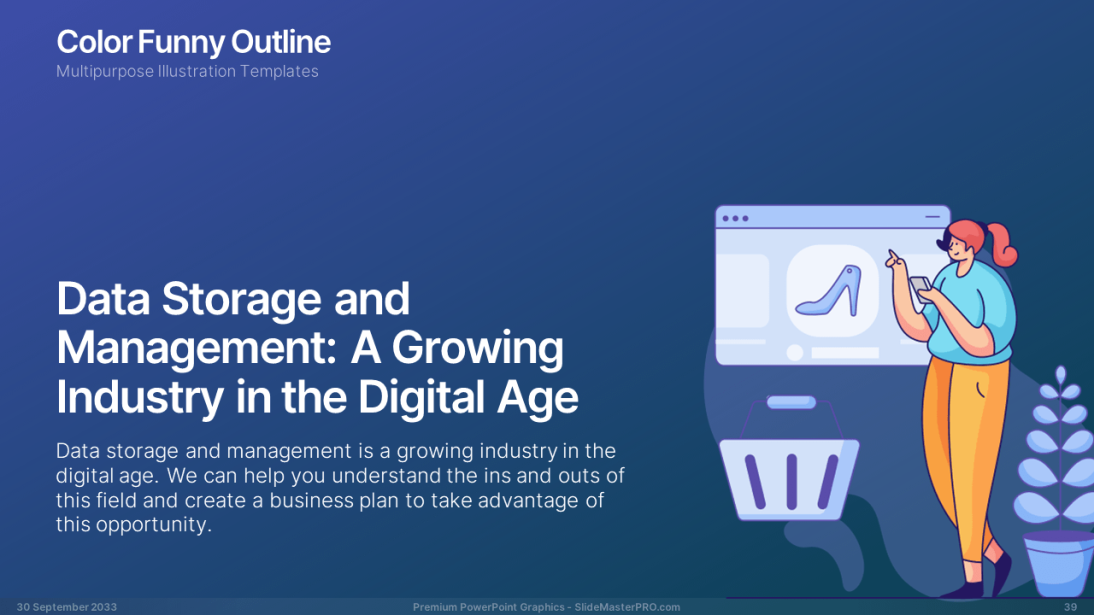 Color Funny Outline
Multipurpose Illustration Templates

Data Storage and Management: A Growing Industry in the Digital Age

Data storage and management is a growing industry in the digital age. We can help you understand the ins and outs of this field and create a business plan to take advantage of this opportunity.

30 September 2033
Premium PowerPoint Graphics - SlideMasterPRO.com
39